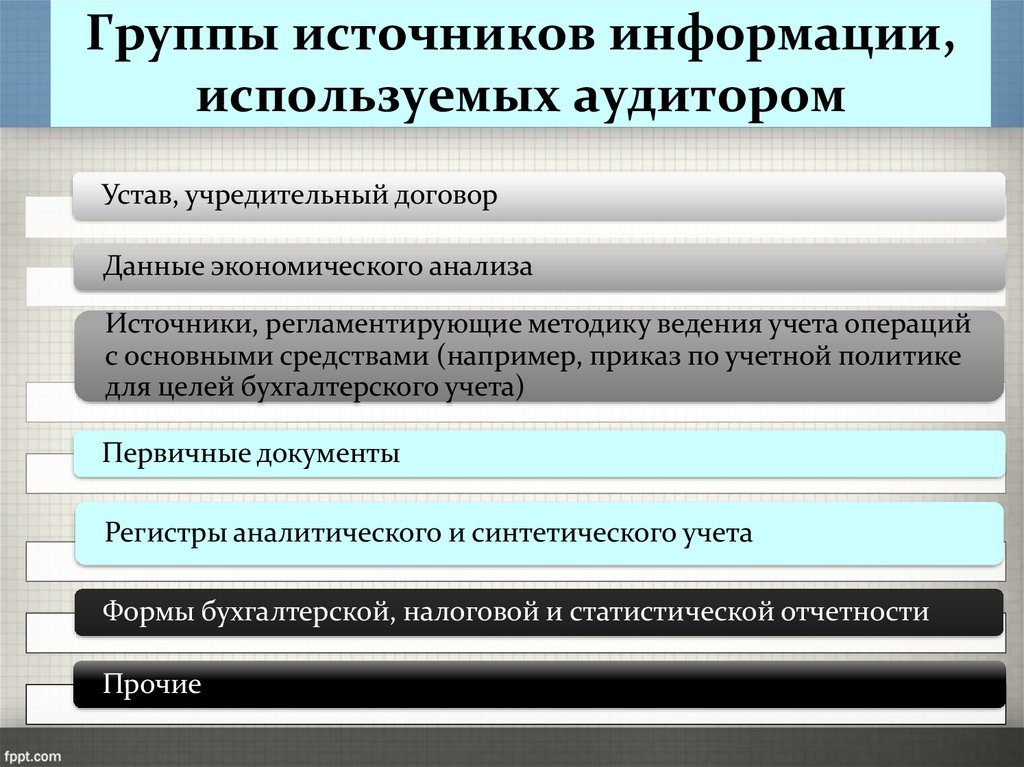 Группы источников информации, используемых аудитором

Устав, учредительный договор

Данные экономического анализа

Источники, регламентирующие методику ведения учета операций с основными средствами (например, приказ по учетной политике для целей бухгалтерского учета)

Первичные документы

Регистры аналитического и синтетического учета

Формы бухгалтерской, налоговой и статистической отчетности

Прочие

fppt.com